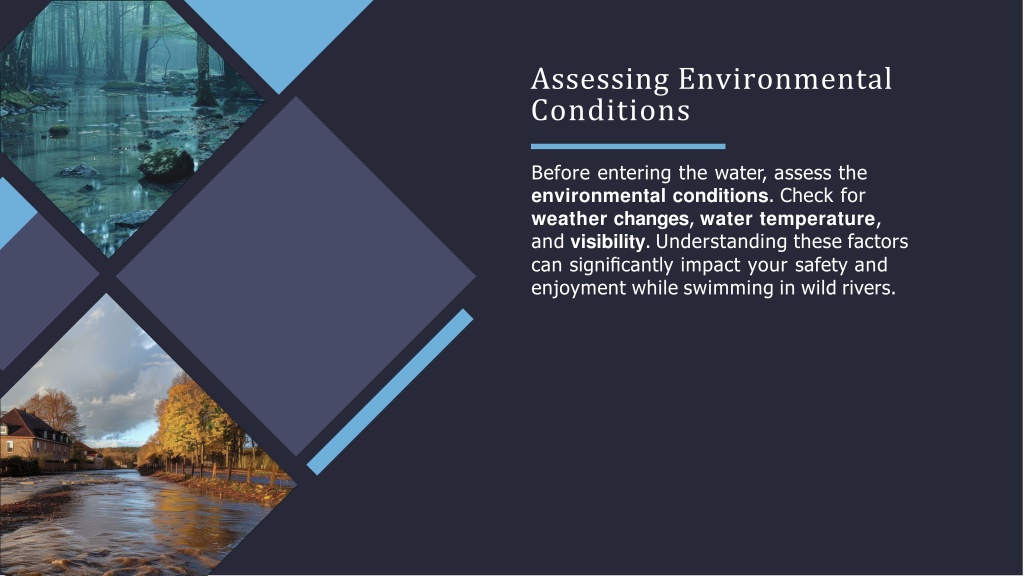 Assessing Environmental Conditions

Before entering the water, assess the environmental conditions. Check for weather changes, water temperature, and visibility. Understanding these factors can significantly impact your safety and enjoyment while swimming in wild rivers.